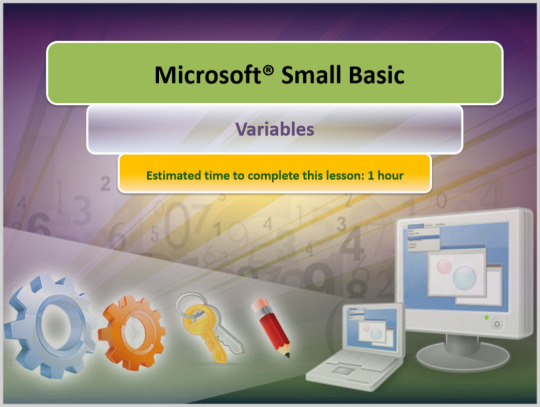 Microsoft® Small Basic

Variables

Estimated time to complete this lesson: 1 hour